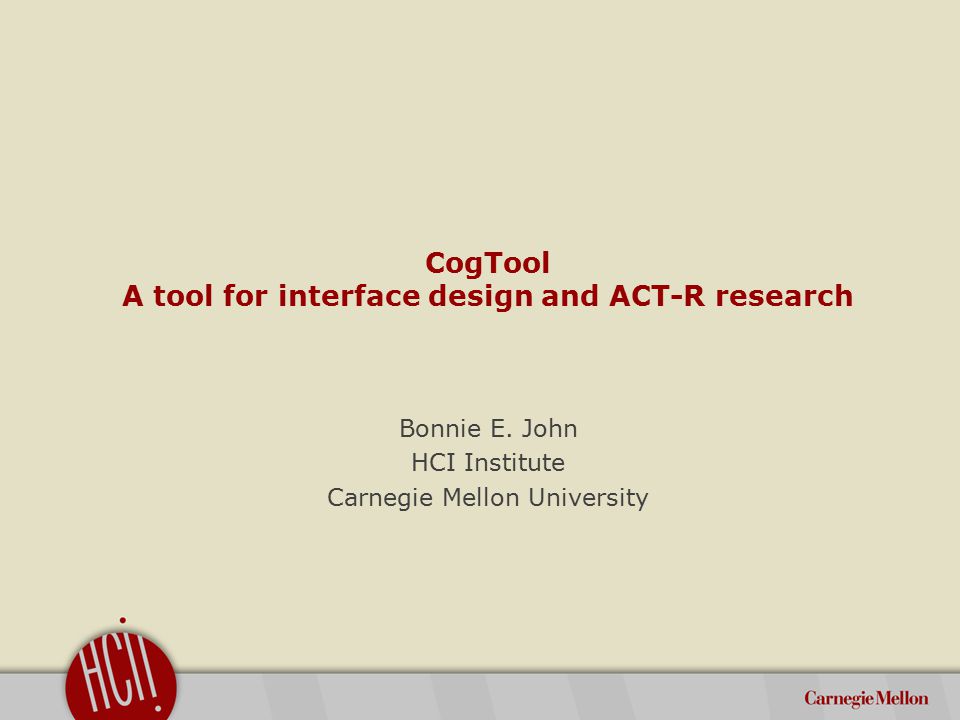 CogTool
A tool for interface design and ACT-R research

Bonnie E. John
HCI Institute
Carnegie Mellon University

HCII

Carnegie Mellon